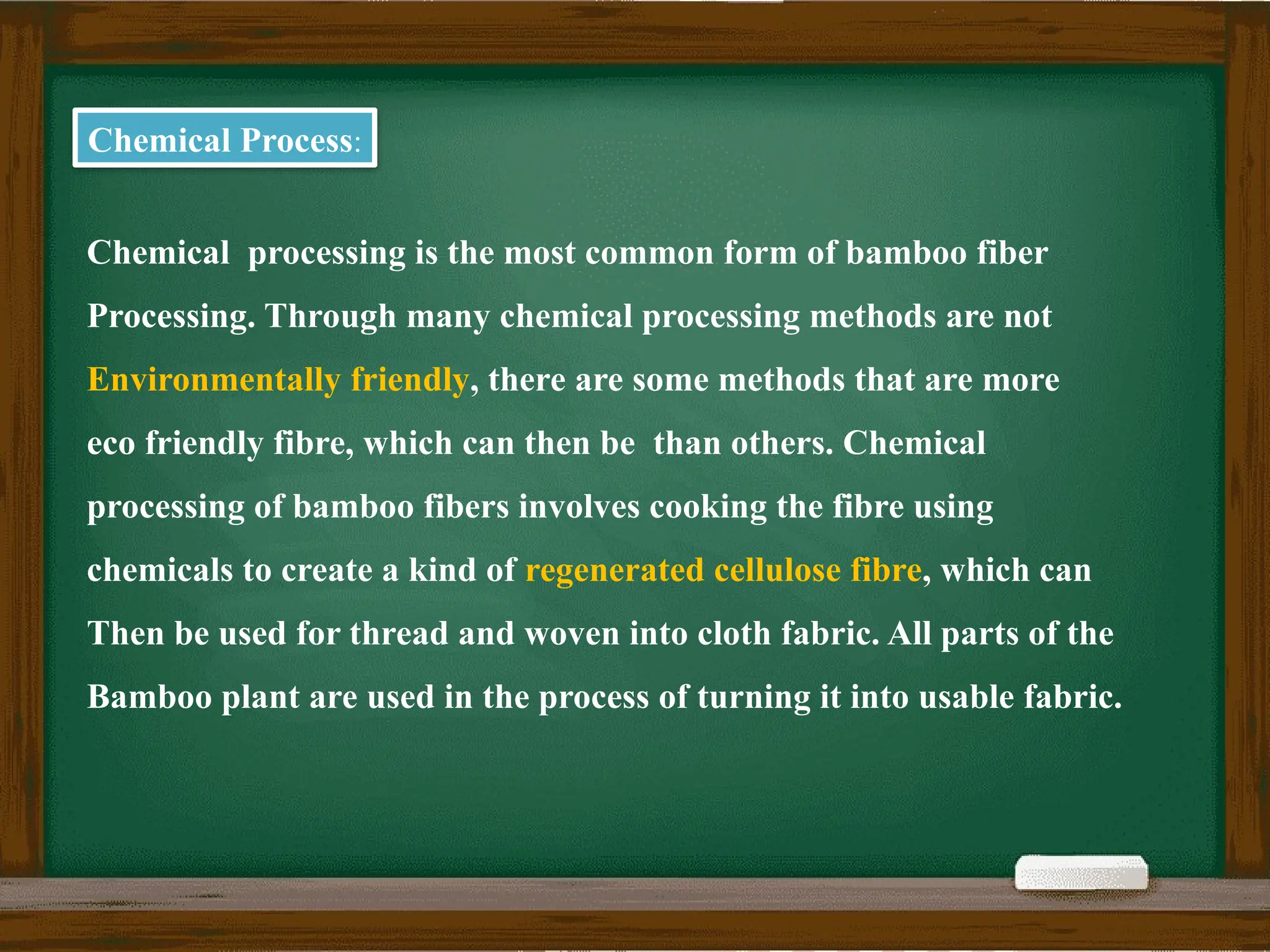 Chemical Process:

Chemical processing is the most common form of bamboo fiber Processing. Through many chemical processing methods are not Environmentally friendly, there are some methods that are more eco friendly fibre, which can then be than others. Chemical processing of bamboo fibers involves cooking the fibre using chemicals to create a kind of regenerated cellulose fibre, which can Then be used for thread and woven into cloth fabric. All parts of the Bamboo plant are used in the process of turning it into usable fabric.